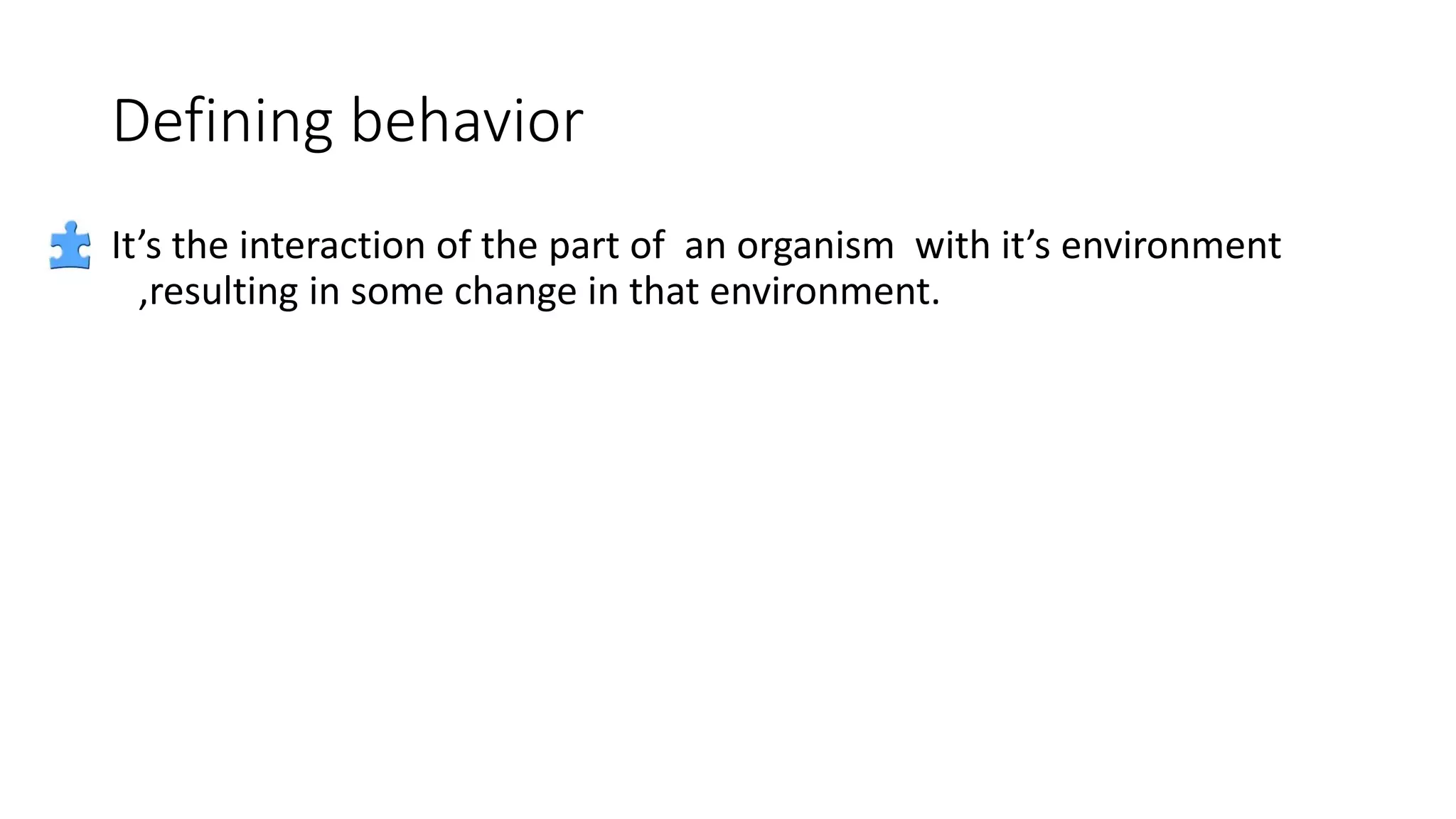 Defining behavior

It’s the interaction of the part of an organism with it’s environment ,resulting in some change in that environment.